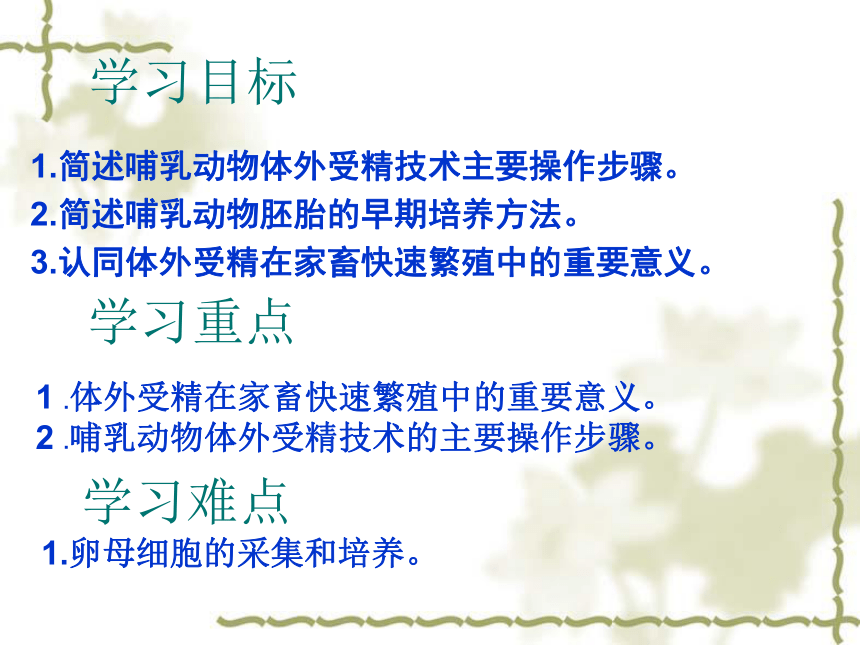 学习目标

1.简述哺乳动物体外受精技术主要操作步骤。
2.简述哺乳动物胚胎的早期培养方法。
3.认同体外受精在家畜快速繁殖中的重要意义。

学习重点

1 .体外受精在家畜快速繁殖中的重要意义。
2 .哺乳动物体外受精技术的主要操作步骤。

学习难点

1.卵母细胞的采集和培养。